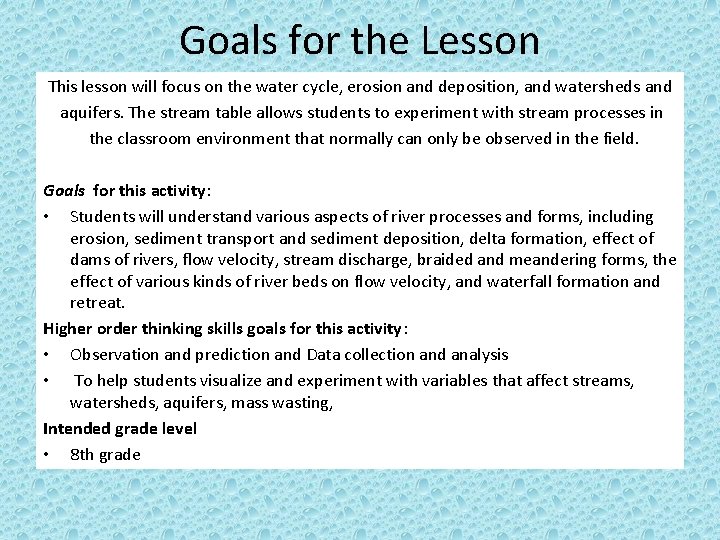 Goals for the Lesson

This lesson will focus on the water cycle, erosion and deposition, and watersheds and aquifers. The stream table allows students to experiment with stream processes in the classroom environment that normally can only be observed in the field.

Goals for this activity:

• Students will understand various aspects of river processes and forms, including erosion, sediment transport and sediment deposition, delta formation, effect of dams of rivers, flow velocity, stream discharge, braided and meandering forms, the effect of various kinds of river beds on flow velocity, and waterfall formation and retreat.

Higher order thinking skills goals for this activity:

• Observation and prediction and Data collection and analysis

• To help students visualize and experiment with variables that affect streams, watersheds, aquifers, mass wasting,

Intended grade level

• 8th grade